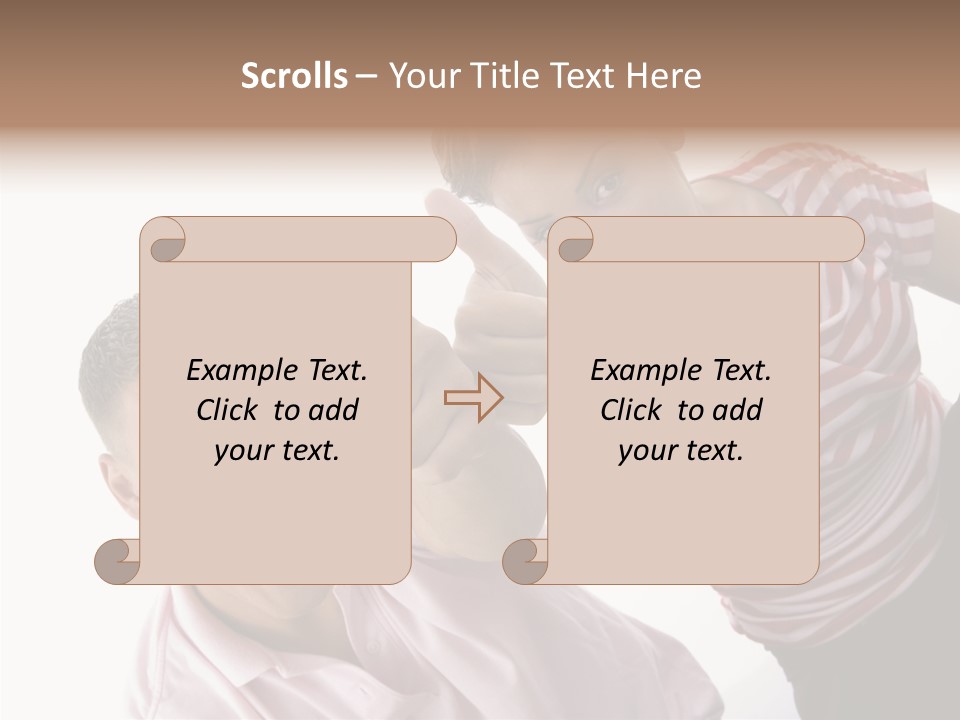 Scrolls – Your Title Text Here

Example Text. Click to add your text.

Example Text. Click to add your text.